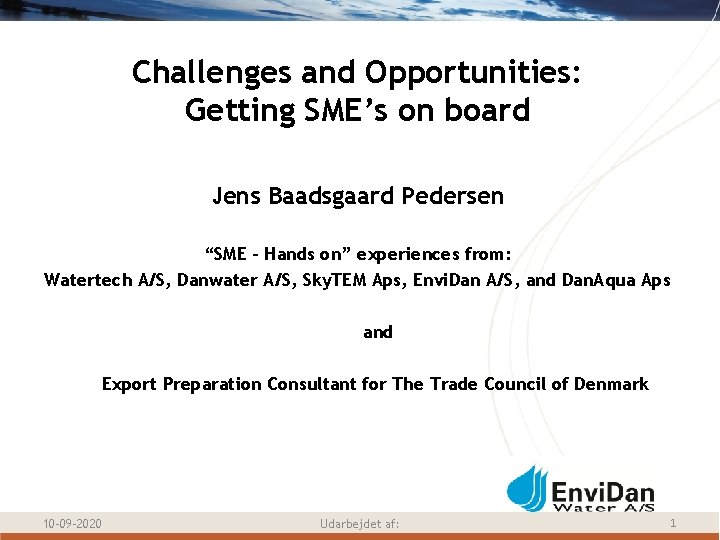 Challenges and Opportunities:
Getting SME's on board

Jens Baadsgaard Pedersen

"SME - Hands on" experiences from:
Watertech A/S, Danwater A/S, SkyTEM Aps, EnviDan A/S, and DanAqua Aps

and

Export Preparation Consultant for The Trade Council of Denmark

EnviDan
Water A/S

10-09-2020

Udarbejdet af:

1